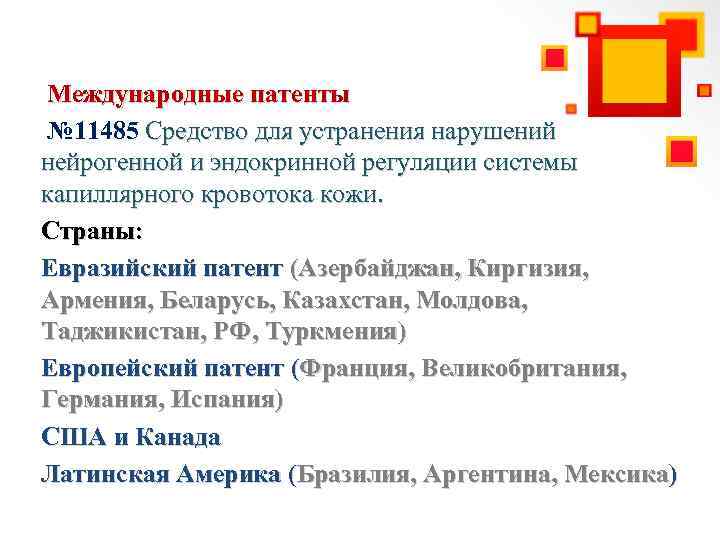 Международные патенты

№11485 Средство для устранения нарушений нейрогенной и эндокринной регуляции системы капиллярного кровотока кожи.

Страны:

Евразийский патент (Азербайджан, Киргизия, Армения, Беларусь, Казахстан, Молдова, Таджикистан, РФ, Туркмения)

Европейский патент (Франция, Великобритания, Германия, Испания)

США и Канада

Латинская Америка (Бразилия, Аргентина, Мексика)